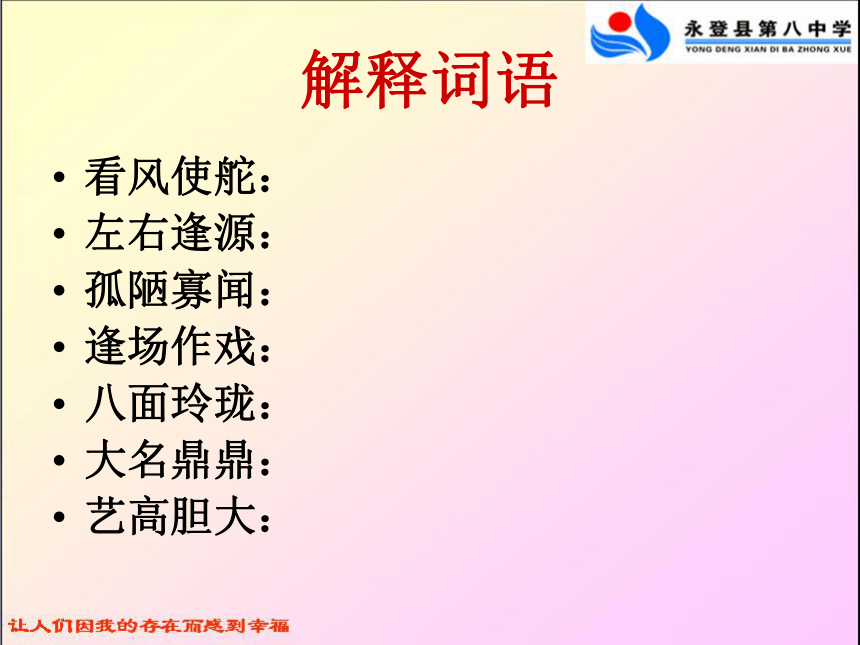 永登县第八中学
YONG DENG XIAN DI BA ZHONG XUE

解释词语

• 看风使舵：
• 左右逢源：
• 孤陋寡闻：
• 逢场作戏：
• 八面玲珑：
• 大名鼎鼎：
• 艺高胆大：

让人们因我的存在而感到幸福